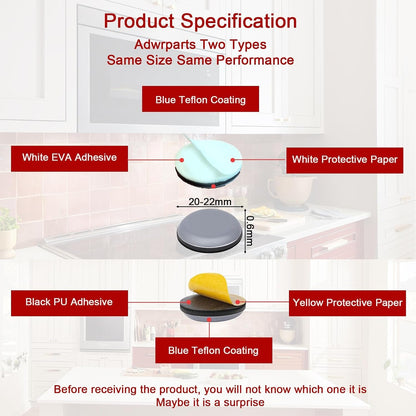 Product Specification

Adwrparts Two Types
Same Size Same Performance

Blue Teflon Coating

White EVA Adhesive

White Protective Paper

20-22mm

0.6mm

Black PU Adhesive

Yellow Protective Paper

Blue Teflon Coating

Before receiving the product, you will not know which one it is
Maybe it is a surprise